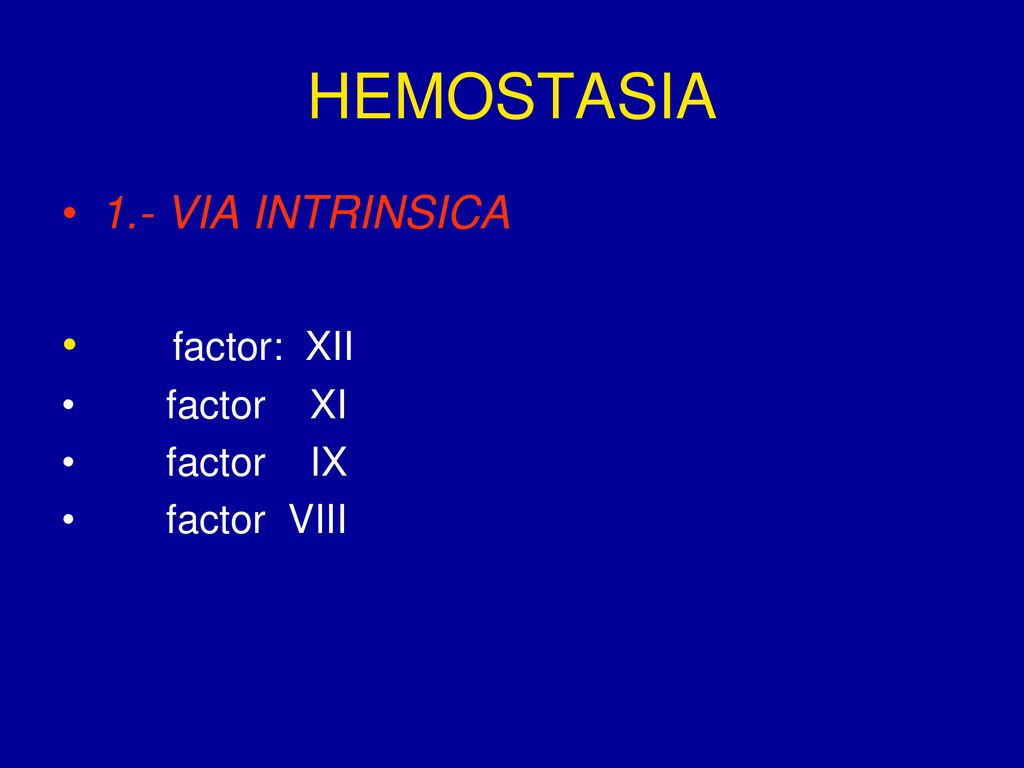 HEMOSTASIA

• 1.- VIA INTRINSICA

• factor: XII
• factor XI
• factor IX
• factor VIII